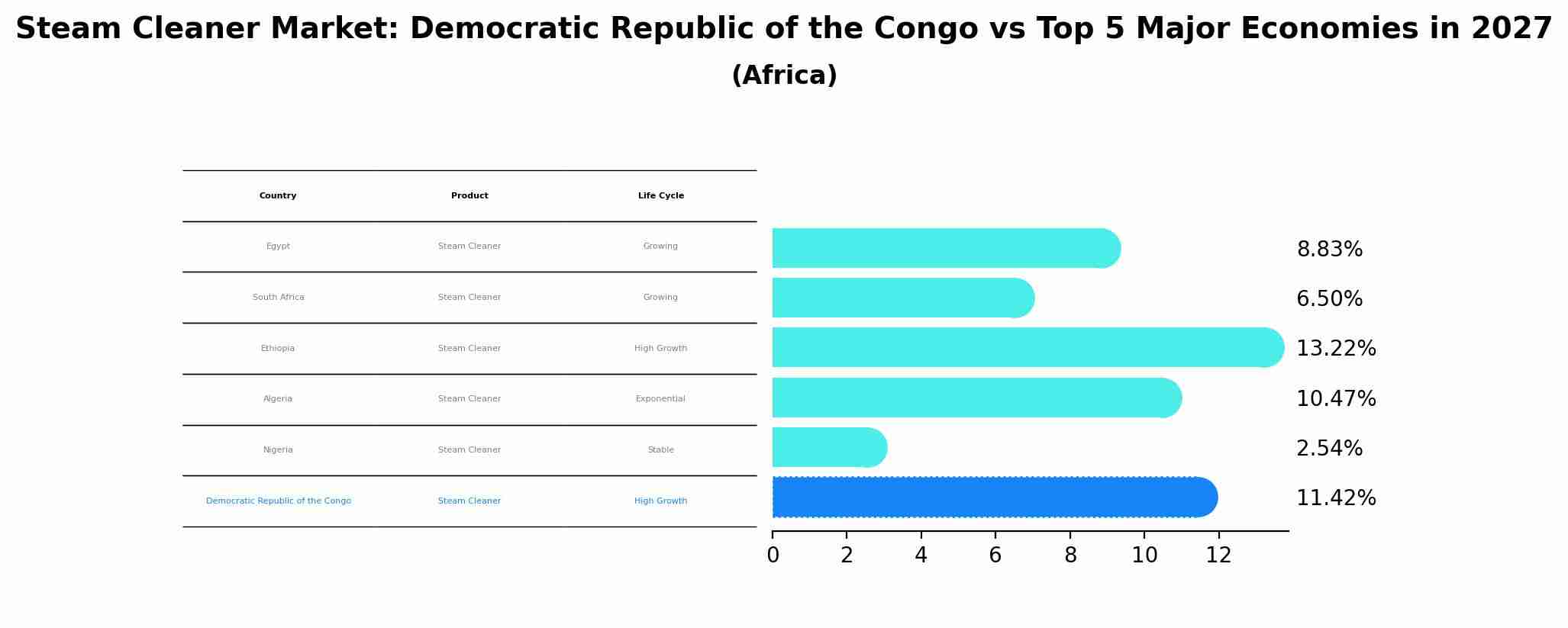 Steam Cleaner Market: Democratic Republic of the Congo vs Top 5 Major Economies in 2027

(Africa)

| Country | Product | Life Cycle |
|---|---|---|
| Egypt | Steam Cleaner | Growing |
| South Africa | Steam Cleaner | Growing |
| Ethiopia | Steam Cleaner | High Growth |
| Algeria | Steam Cleaner | Exponential |
| Nigeria | Steam Cleaner | Stable |
| Democratic Republic of the Congo | Steam Cleaner | High Growth |

8.83%
6.50%
13.22%
10.47%
2.54%
11.42%

0 2 4 6 8 10 12